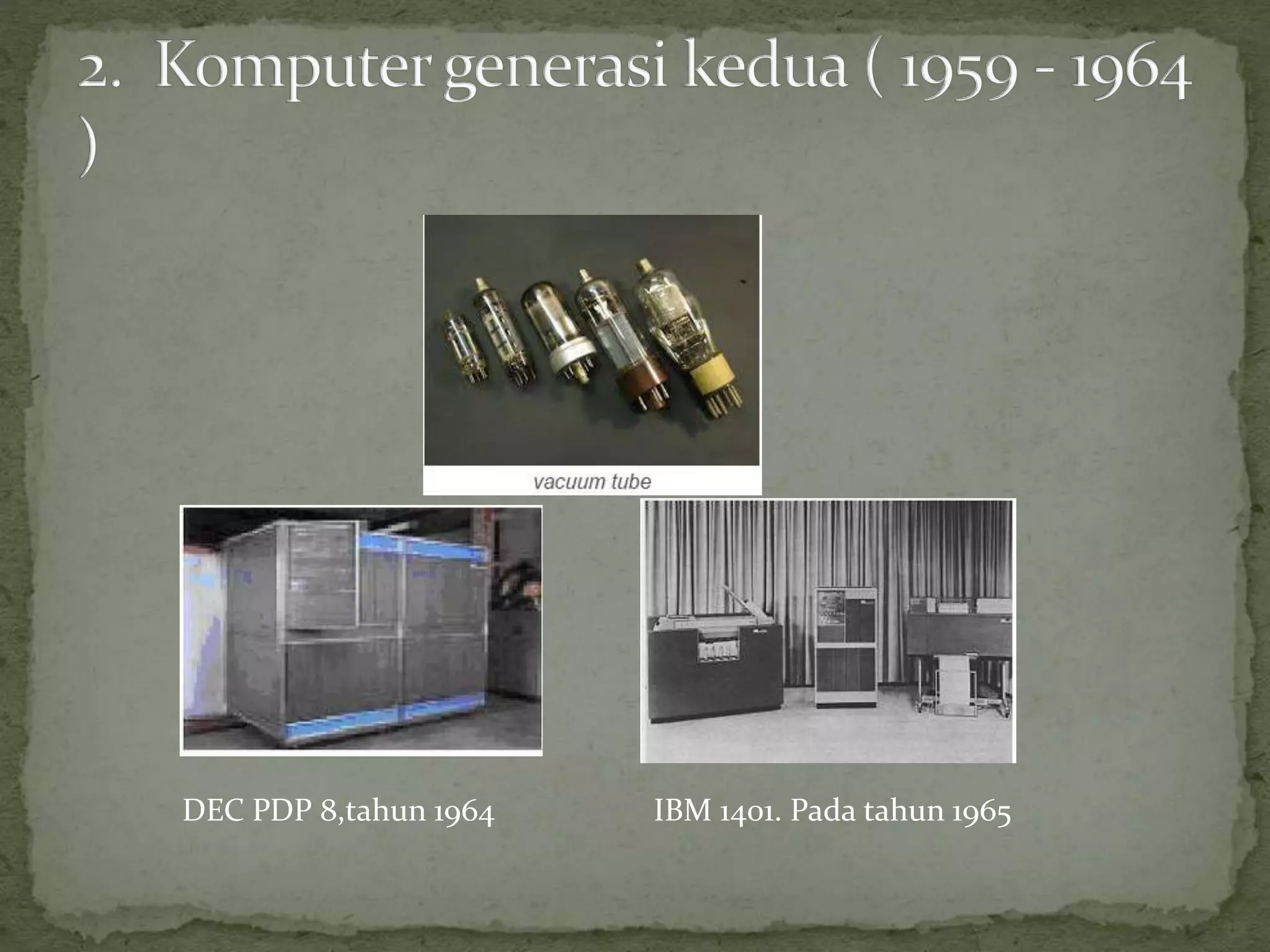 2. Komputer generasi kedua ( 1959 - 1964 )

vacuum tube

DEC PDP 8,tahun 1964

IBM 1401. Pada tahun 1965